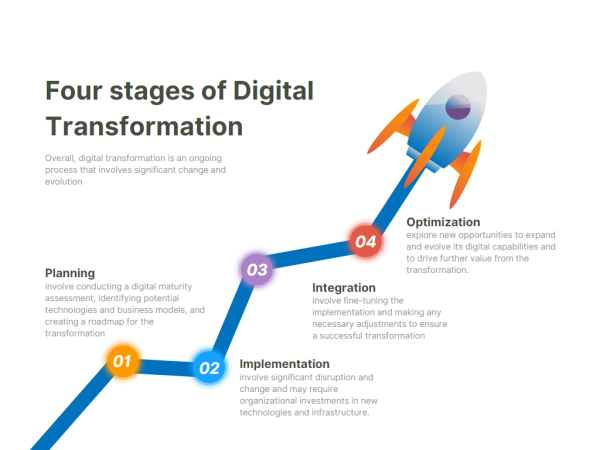 Four stages of Digital Transformation

Overall, digital transformation is an ongoing process that involves significant change and evolution

Planning
involve conducting a digital maturity assessment, identifying potential technologies and business models, and creating a roadmap for the transformation

01

02

Implementation
involve significant disruption and change and may require organizational investments in new technologies and infrastructure.

03

Integration
involve fine-tuning the implementation and making any necessary adjustments to ensure a successful transformation

04

Optimization
explore new opportunities to expand and evolve its digital capabilities and to drive further value from the transformation.